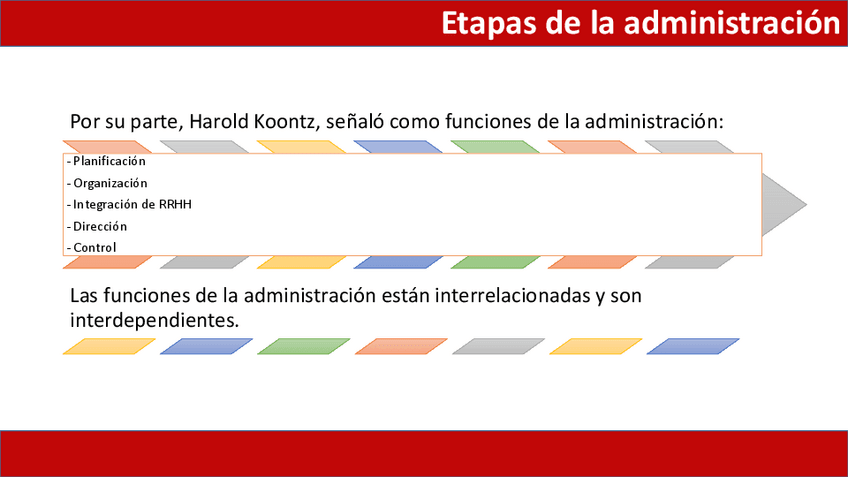 Etapas de la administración

Por su parte, Harold Koontz, señaló como funciones de la administración:

- Planificación
- Organización
- Integración de RRHH
- Dirección
- Control

Las funciones de la administración están interrelacionadas y son interdependientes.